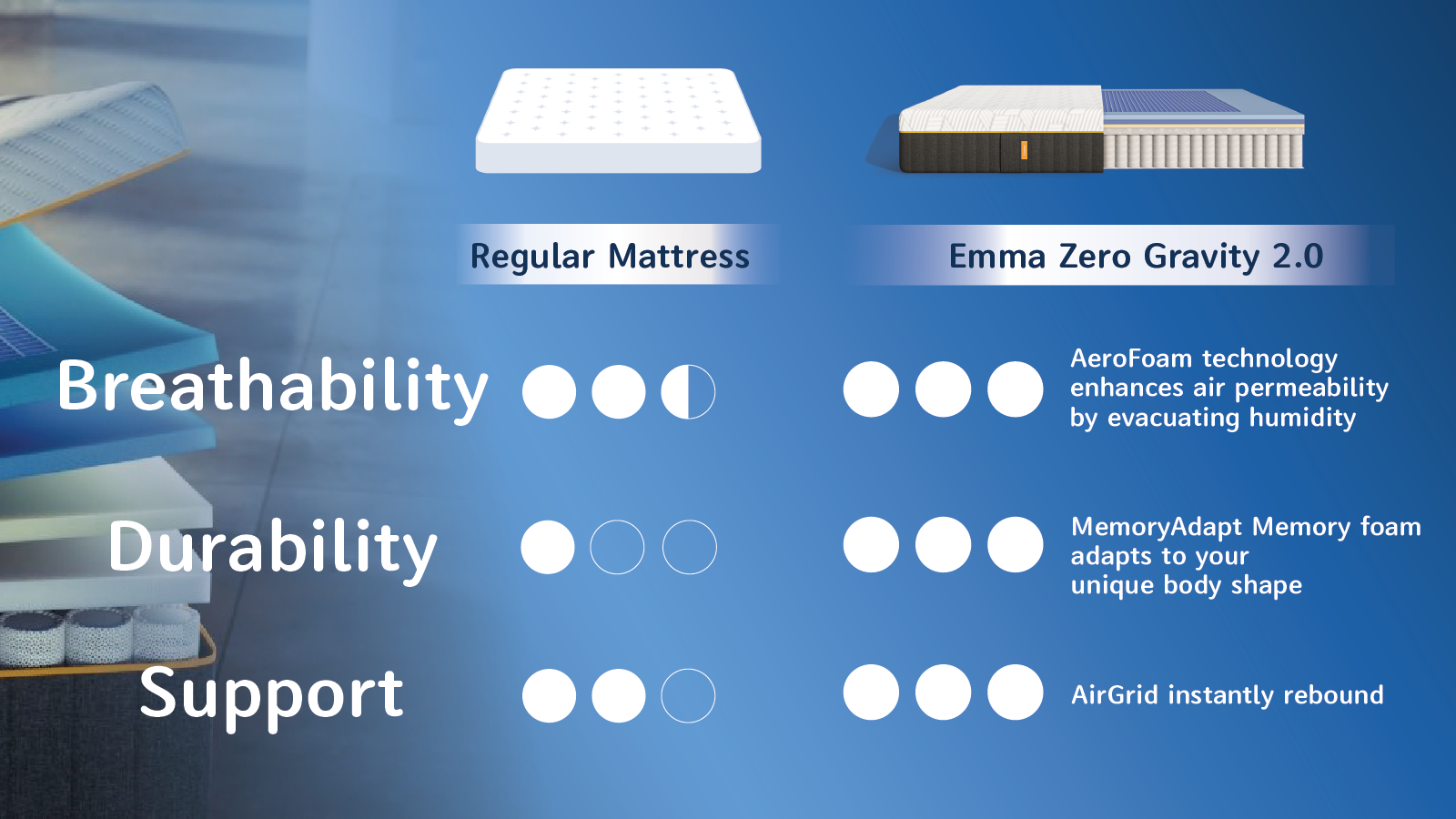 Regular Mattress

Emma Zero Gravity 2.0

Breathability

AeroFoam technology enhances air permeability by evacuating humidity

Durability

MemoryAdapt Memory foam adapts to your unique body shape

Support

AirGrid instantly rebound